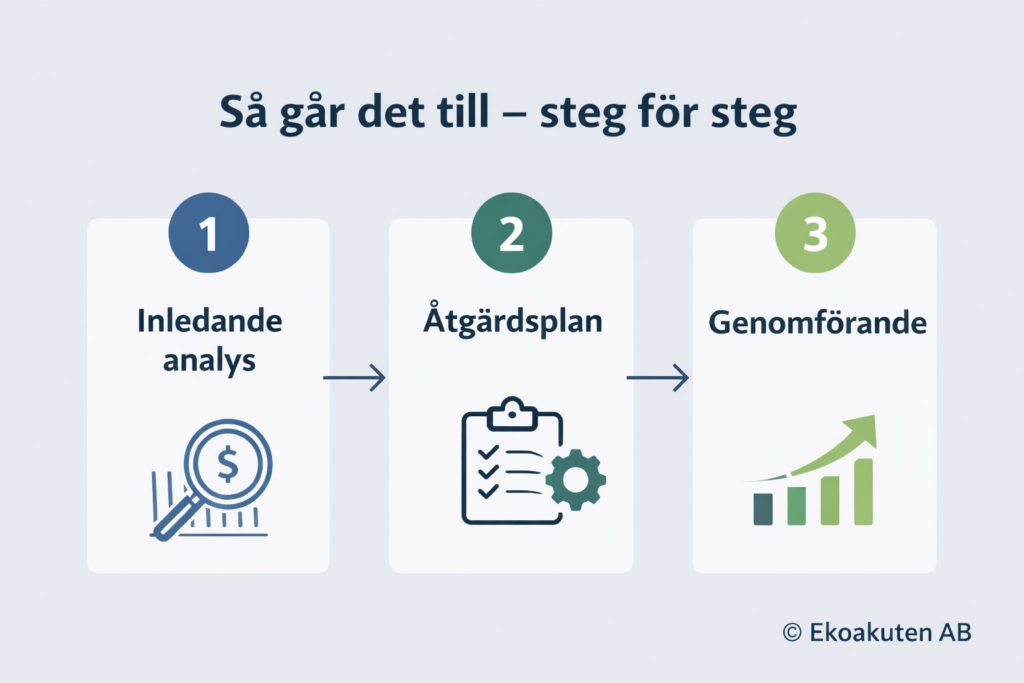 Så går det till – steg för steg

1
Inledande analys

$

2
Åtgärdsplan

3
Genomförande

© Ekoakuten AB